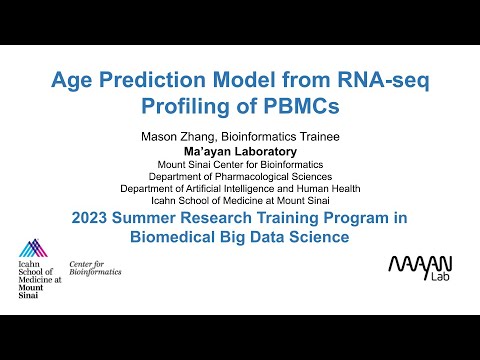 Age Prediction Model from RNA-seq Profiling of PBMCs

Mason Zhang, Bioinformatics Trainee
Ma'ayan Laboratory
Mount Sinai Center for Bioinformatics
Department of Pharmacological Sciences
Department of Artificial Intelligence and Human Health
Icahn School of Medicine at Mount Sinai

2023 Summer Research Training Program in Biomedical Big Data Science

Icahn School of Medicine at Mount Sinai

Center for Bioinformatics

MAAYAN Lab